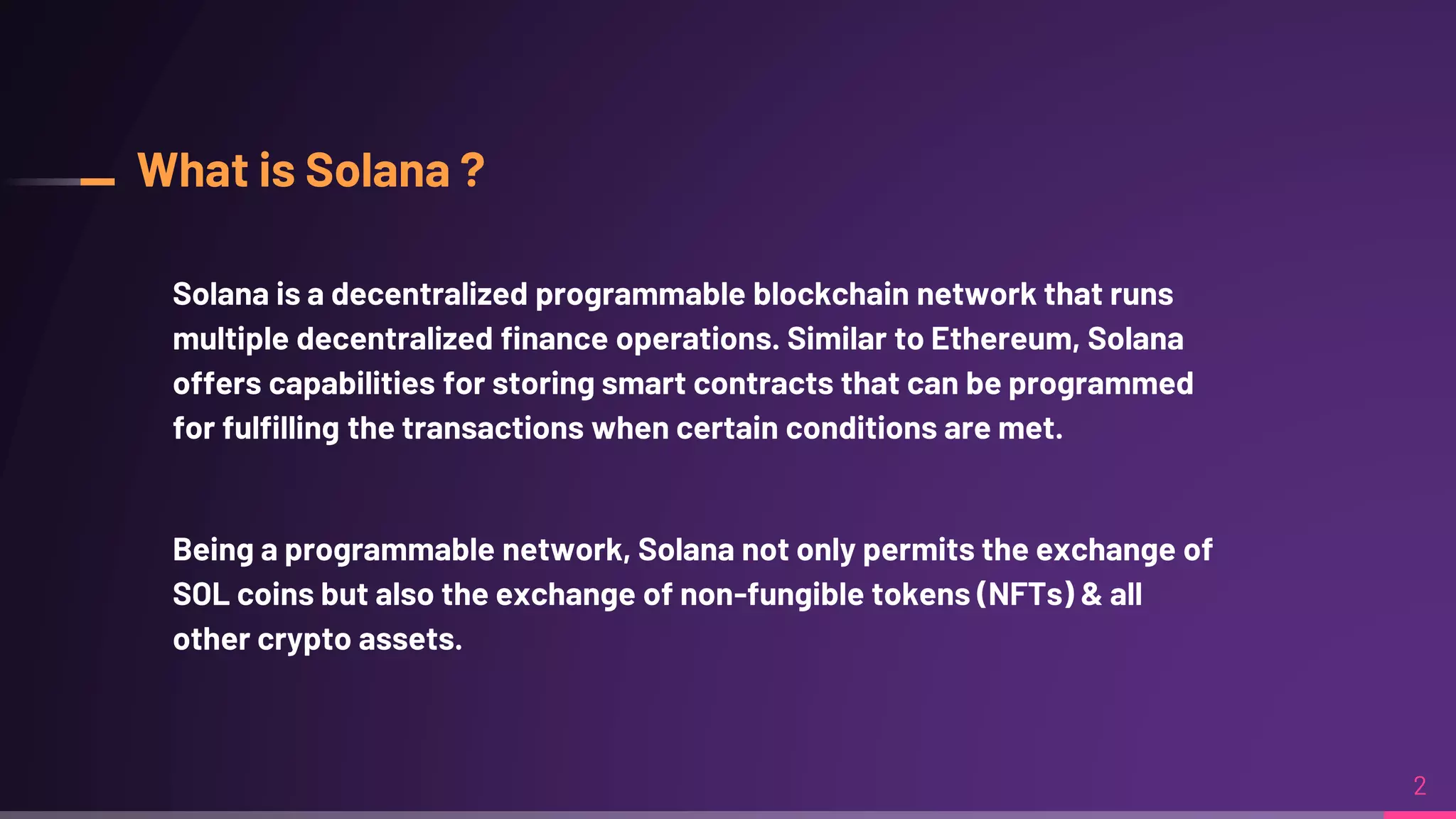 What is Solana ?

Solana is a decentralized programmable blockchain network that runs multiple decentralized finance operations. Similar to Ethereum, Solana offers capabilities for storing smart contracts that can be programmed for fulfilling the transactions when certain conditions are met.

Being a programmable network, Solana not only permits the exchange of SOL coins but also the exchange of non-fungible tokens (NFTs) & all other crypto assets.

2